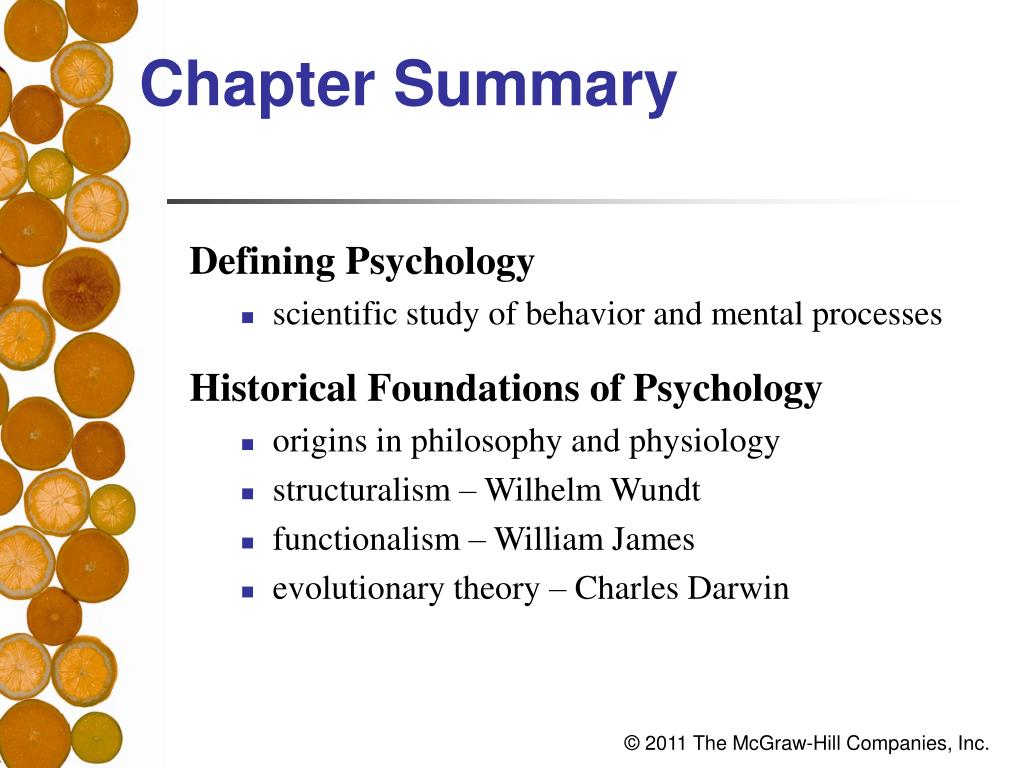 Chapter Summary

Defining Psychology

- scientific study of behavior and mental processes

Historical Foundations of Psychology

- origins in philosophy and physiology
- structuralism – Wilhelm Wundt
- functionalism – William James
- evolutionary theory – Charles Darwin

© 2011 The McGraw-Hill Companies, Inc.